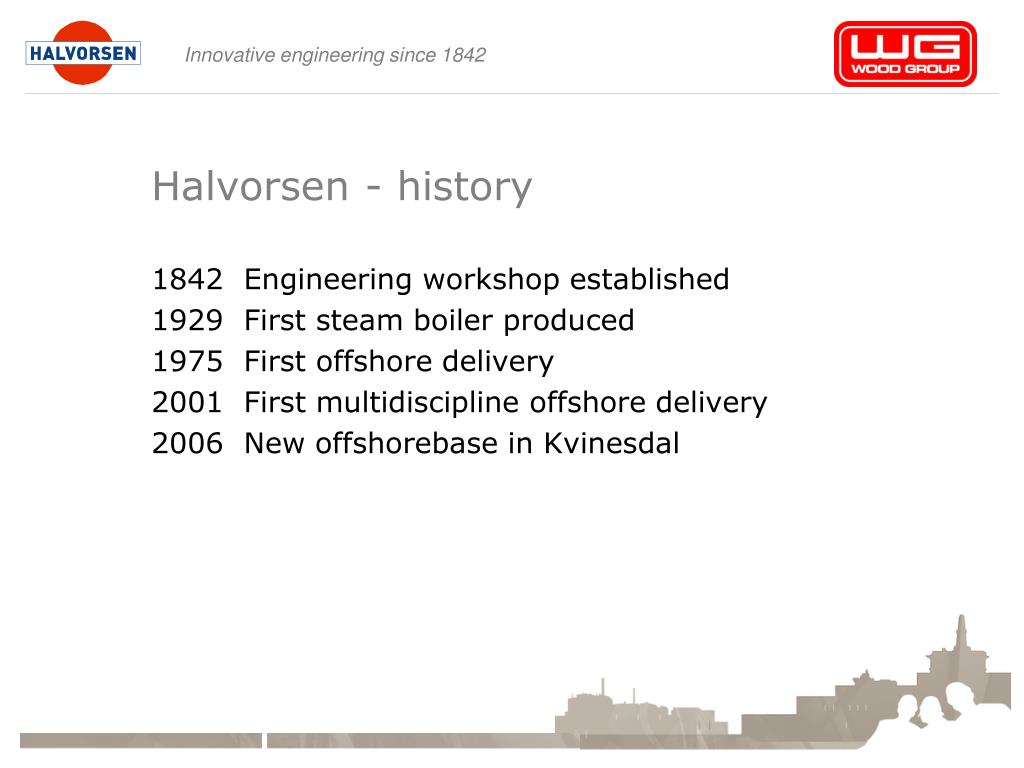 HALVORSEN

Innovative engineering since 1842

WG WOOD GROUP

Halvorsen - history

1842 Engineering workshop established
1929 First steam boiler produced
1975 First offshore delivery
2001 First multidiscipline offshore delivery
2006 New offshorebase in Kvinesdal